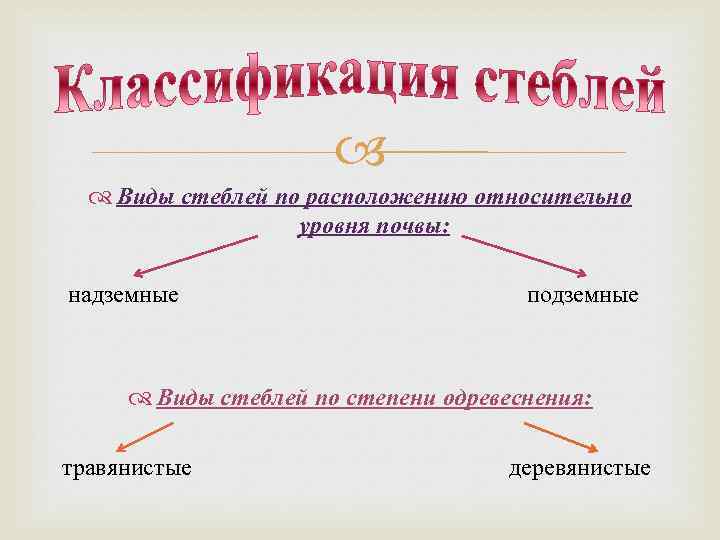 Классификация стеблей

Виды стеблей по расположению относительно уровня почвы:

надземные

подземные

Виды стеблей по степени одревеснения:

травянистые

деревянистые